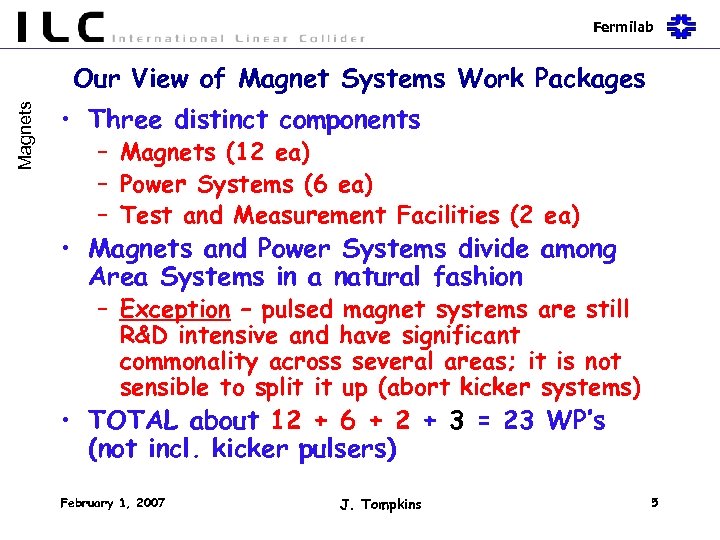 ILC International Linear Collider

Fermilab

Magnets

Our View of Magnet Systems Work Packages

• Three distinct components
– Magnets (12 ea)
– Power Systems (6 ea)
– Test and Measurement Facilities (2 ea)

• Magnets and Power Systems divide among Area Systems in a natural fashion
– Exception – pulsed magnet systems are still R&D intensive and have significant commonality across several areas; it is not sensible to split it up (abort kicker systems)

• TOTAL about 12 + 6 + 2 + 3 = 23 WP's (not incl. kicker pulsers)

February 1, 2007

J. Tompkins

5